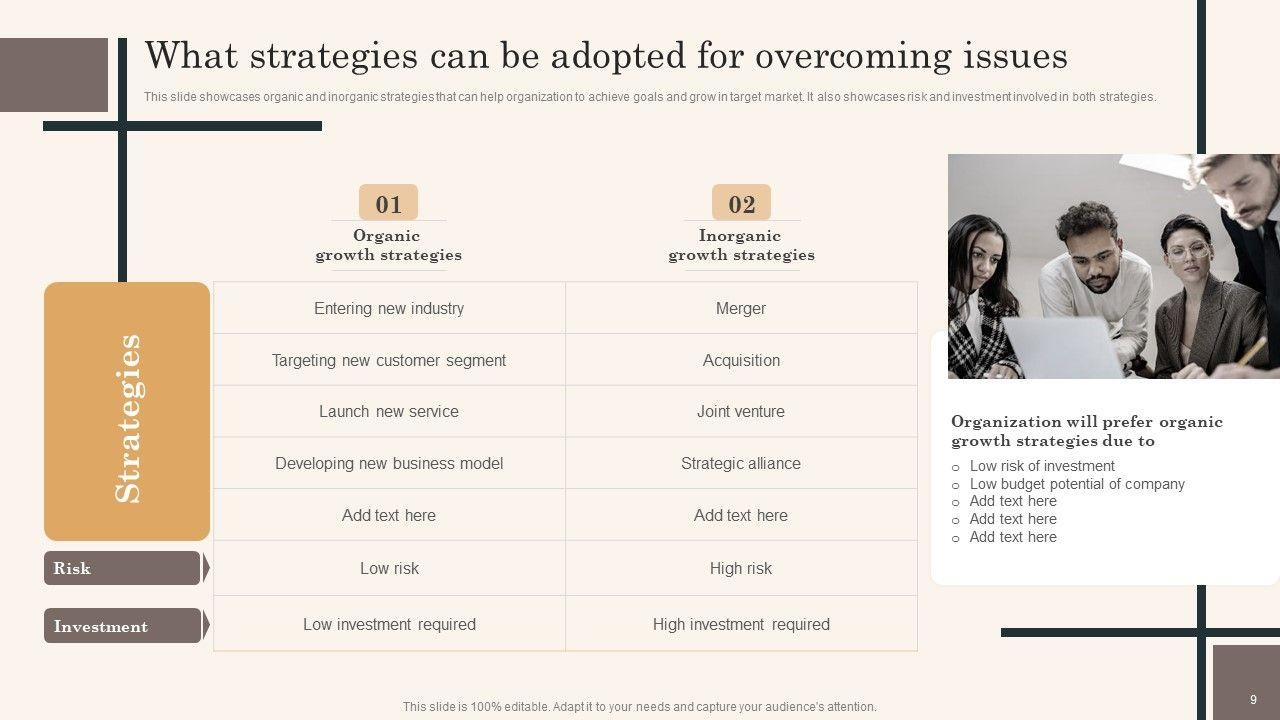 What strategies can be adopted for overcoming issues

This slide showcases organic and inorganic strategies that can help organization to achieve goals and grow in target market. It also showcases risk and investment involved in both strategies.

| | 01 Organic growth strategies | 02 Inorganic growth strategies |
|---|---|---|
| Strategies | Entering new industry | Merger |
| | Targeting new customer segment | Acquisition |
| | Launch new service | Joint venture |
| | Developing new business model | Strategic alliance |
| | Add text here | Add text here |
| Risk | Low risk | High risk |
| Investment | Low investment required | High investment required |

Organization will prefer organic growth strategies due to
○ Low risk of investment
○ Low budget potential of company
○ Add text here
○ Add text here
○ Add text here

This slide is 100% editable. Adapt it to your needs and capture your audience's attention.

9